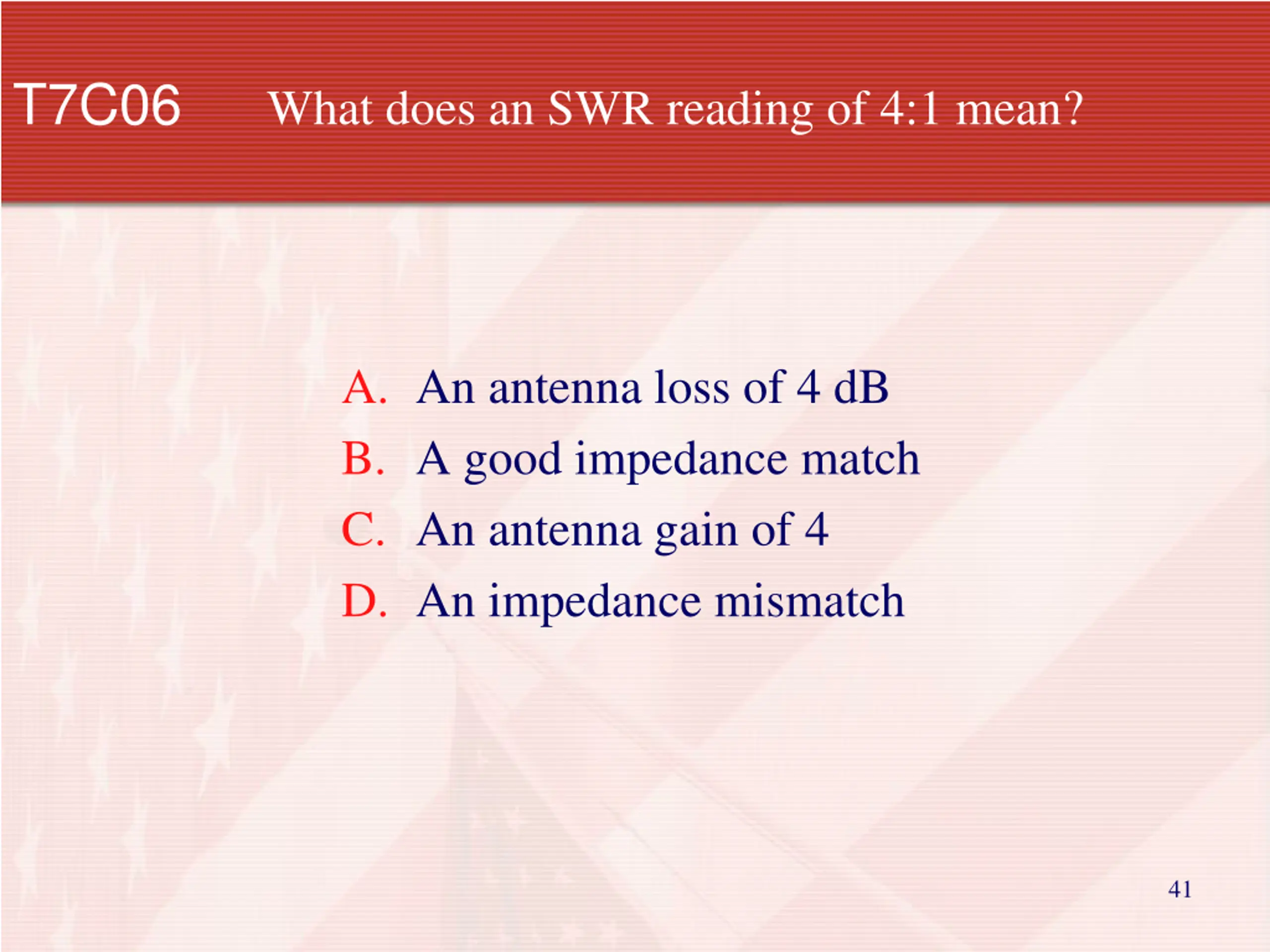 T7C06 What does an SWR reading of 4:1 mean?

A. An antenna loss of 4 dB
B. A good impedance match
C. An antenna gain of 4
D. An impedance mismatch

41